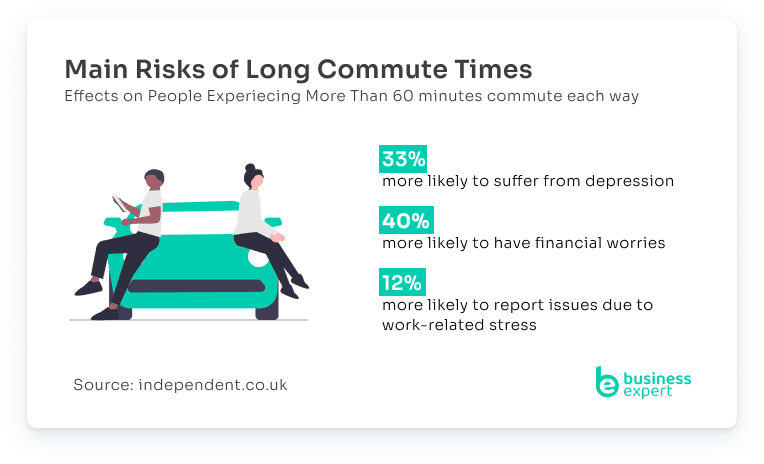 Main Risks of Long Commute Times

Effects on People Experiecing More Than 60 minutes commute each way

33%
more likely to suffer from depression

40%
more likely to have financial worries

12%
more likely to report issues due to work-related stress

Source: independent.co.uk

business expert